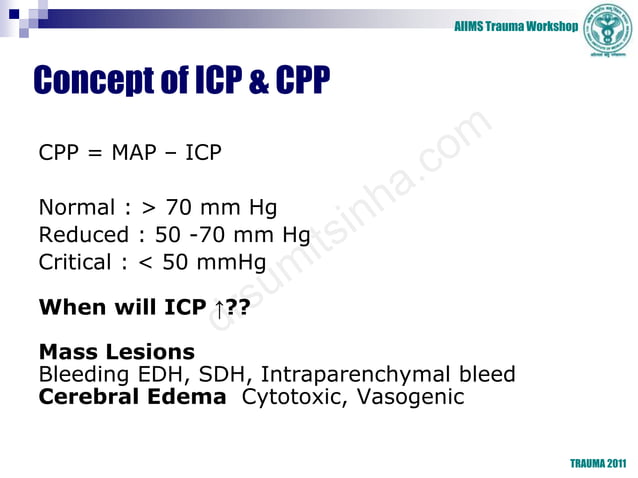 AIIMS Trauma Workshop

Concept of ICP & CPP

CPP = MAP – ICP

Normal : > 70 mm Hg
Reduced : 50 -70 mm Hg
Critical : < 50 mmHg

When will ICP ↑??

Mass Lesions
Bleeding EDH, SDH, Intraparenchymal bleed
Cerebral Edema Cytotoxic, Vasogenic

drsumitsinha.com

TRAUMA 2011